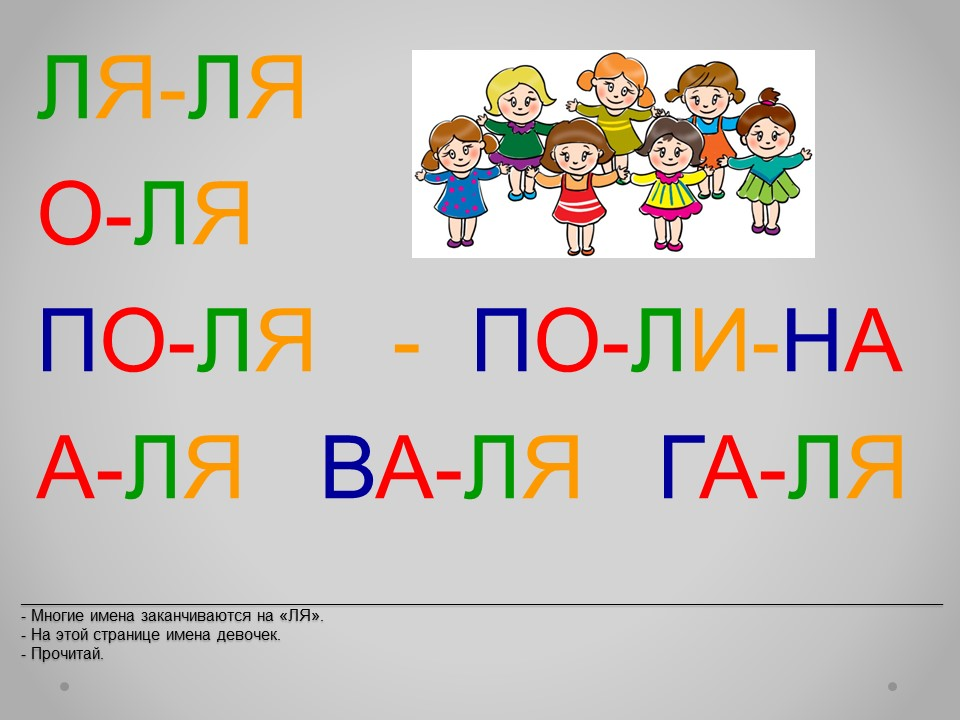 ЛЯ-ЛЯ

О-ЛЯ

ПО-ЛЯ - ПО-ЛИ-НА

А-ЛЯ ВА-ЛЯ ГА-ЛЯ

- Многие имена заканчиваются на «ЛЯ».
- На этой странице имена девочек.
- Прочитай.